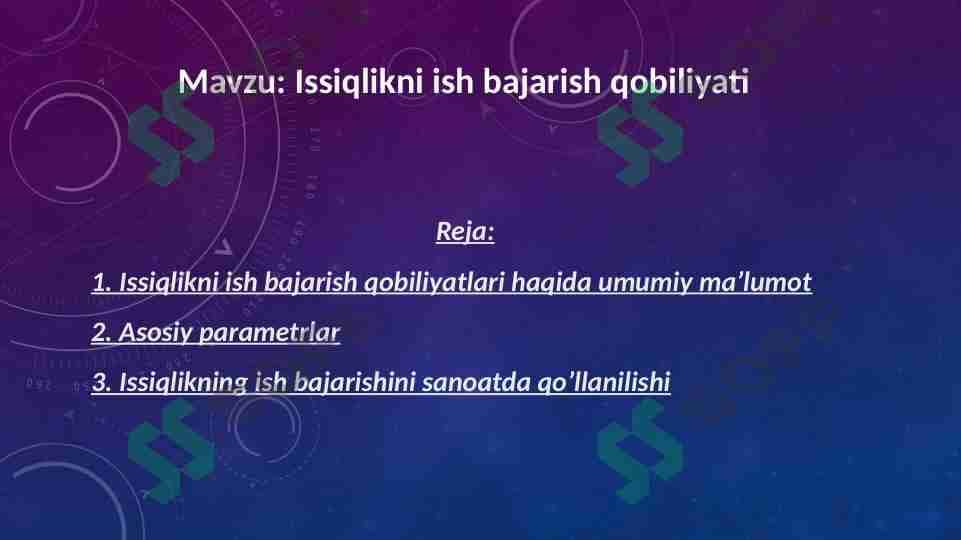 Mavzu: Issiqlikni ish bajarish qobiliyati

Reja:

1. Issiqlikni ish bajarish qobiliyatlari haqida umumiy ma’lumot

2. Asosiy parametrlar

3. Issiqlikning ish bajarishini sanoatda qo’llanilishi